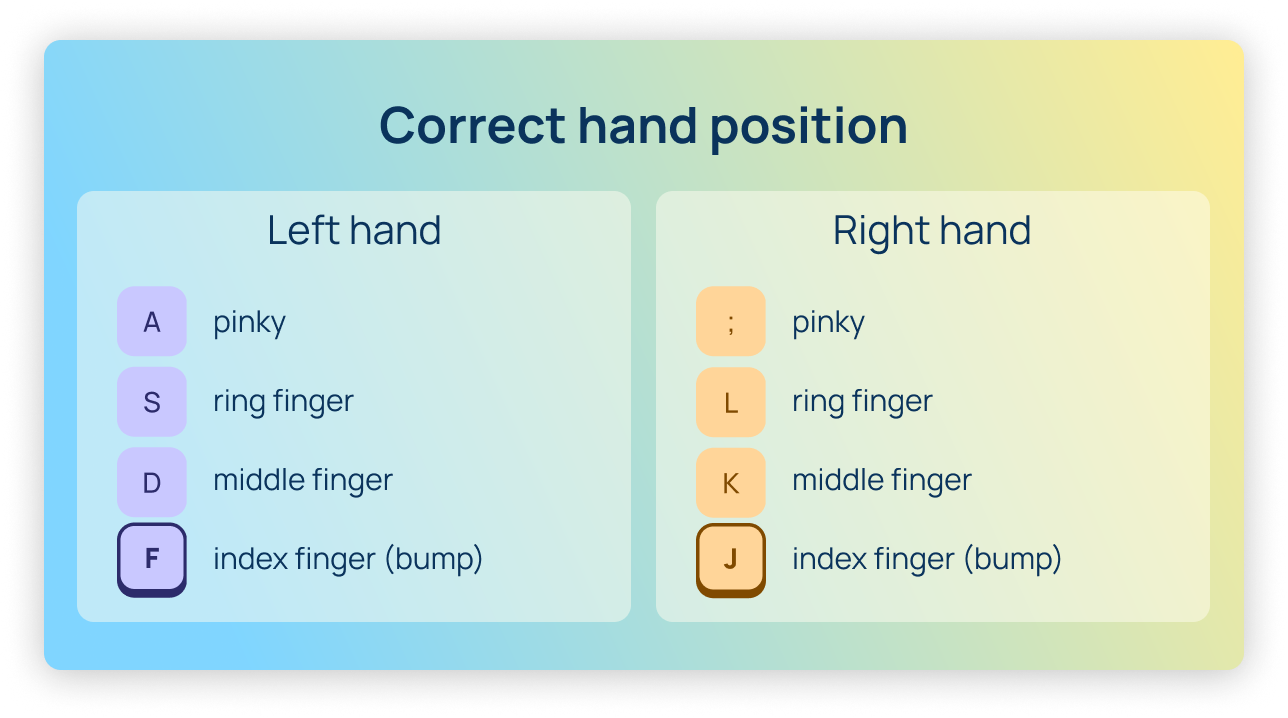 Correct hand position

Left hand

A pinky
S ring finger
D middle finger
F index finger (bump)

Right hand

; pinky
L ring finger
K middle finger
J index finger (bump)